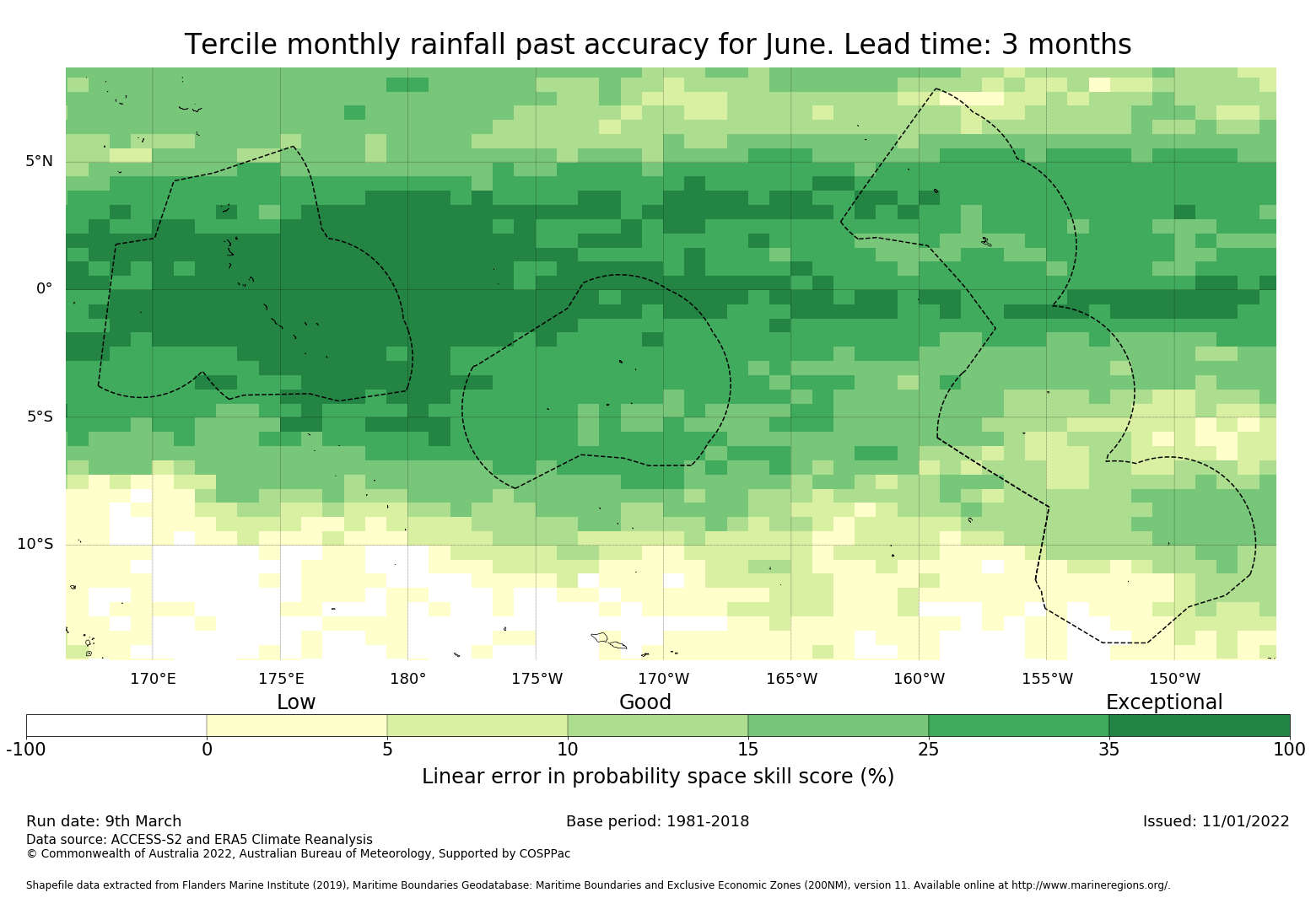 Tercile monthly rainfall past accuracy for June. Lead time: 3 months

5°N
0°
5°S
10°S

170°E 175°E 180° 175°W 170°W 165°W 160°W 155°W 150°W

Low Good Exceptional

-100 0 5 10 15 25 35 100

Linear error in probability space skill score (%)

Run date: 9th March
Base period: 1981-2018
Issued: 11/01/2022
Data source: ACCESS-S2 and ERA5 Climate Reanalysis
© Commonwealth of Australia 2022, Australian Bureau of Meteorology, Supported by COSPPac

Shapefile data extracted from Flanders Marine Institute (2019), Maritime Boundaries Geodatabase: Maritime Boundaries and Exclusive Economic Zones (200NM), version 11. Available online at http://www.marineregions.org/.